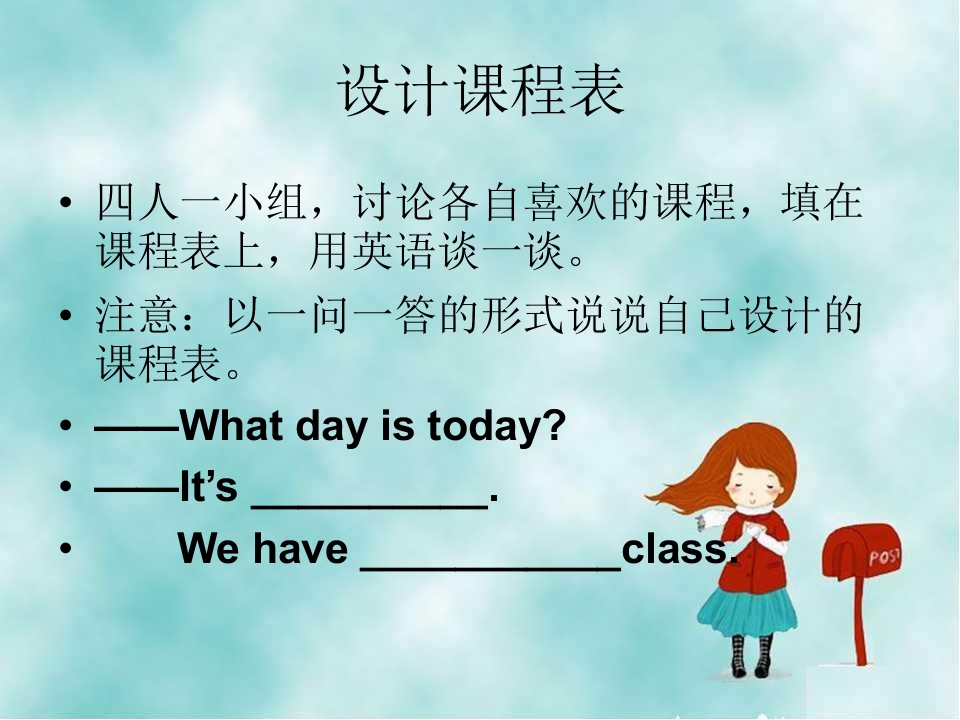 设计课程表

• 四人一小组，讨论各自喜欢的课程，填在课程表上，用英语谈一谈。
• 注意：以一问一答的形式说说自己设计的课程表。
• ——What day is today?
• ——It’s __________.
• We have ___________class.

POST